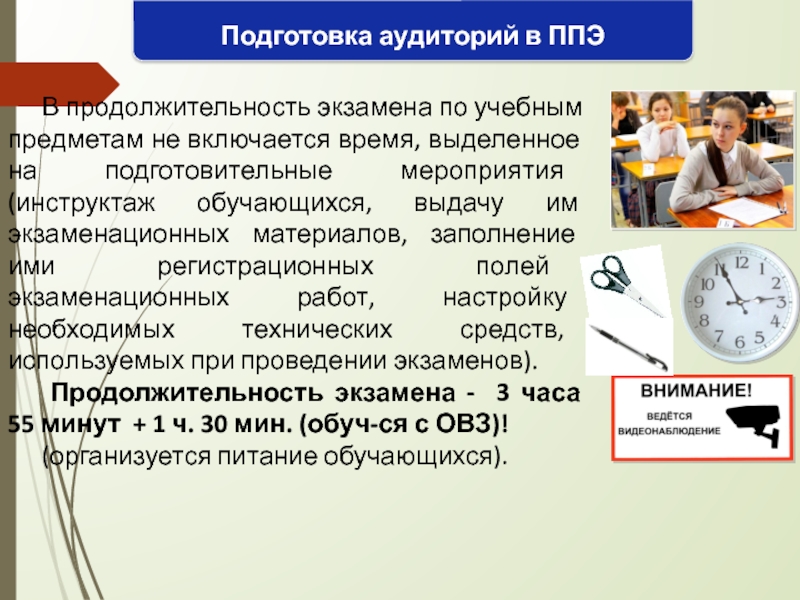 Подготовка аудиторий в ППЭ

В продолжительность экзамена по учебным предметам не включается время, выделенное на подготовительные мероприятия (инструктаж обучающихся, выдачу им экзаменационных материалов, заполнение ими регистрационных полей экзаменационных работ, настройку необходимых технических средств, используемых при проведении экзаменов).

Продолжительность экзамена - 3 часа 55 минут + 1 ч. 30 мин. (обуч-ся с ОВЗ)!

(организуется питание обучающихся).

12
1
2
3
4
5
6
7
8
9
10
11

ВНИМАНИЕ!
ВЕДЁТСЯ ВИДЕОНАБЛЮДЕНИЕ